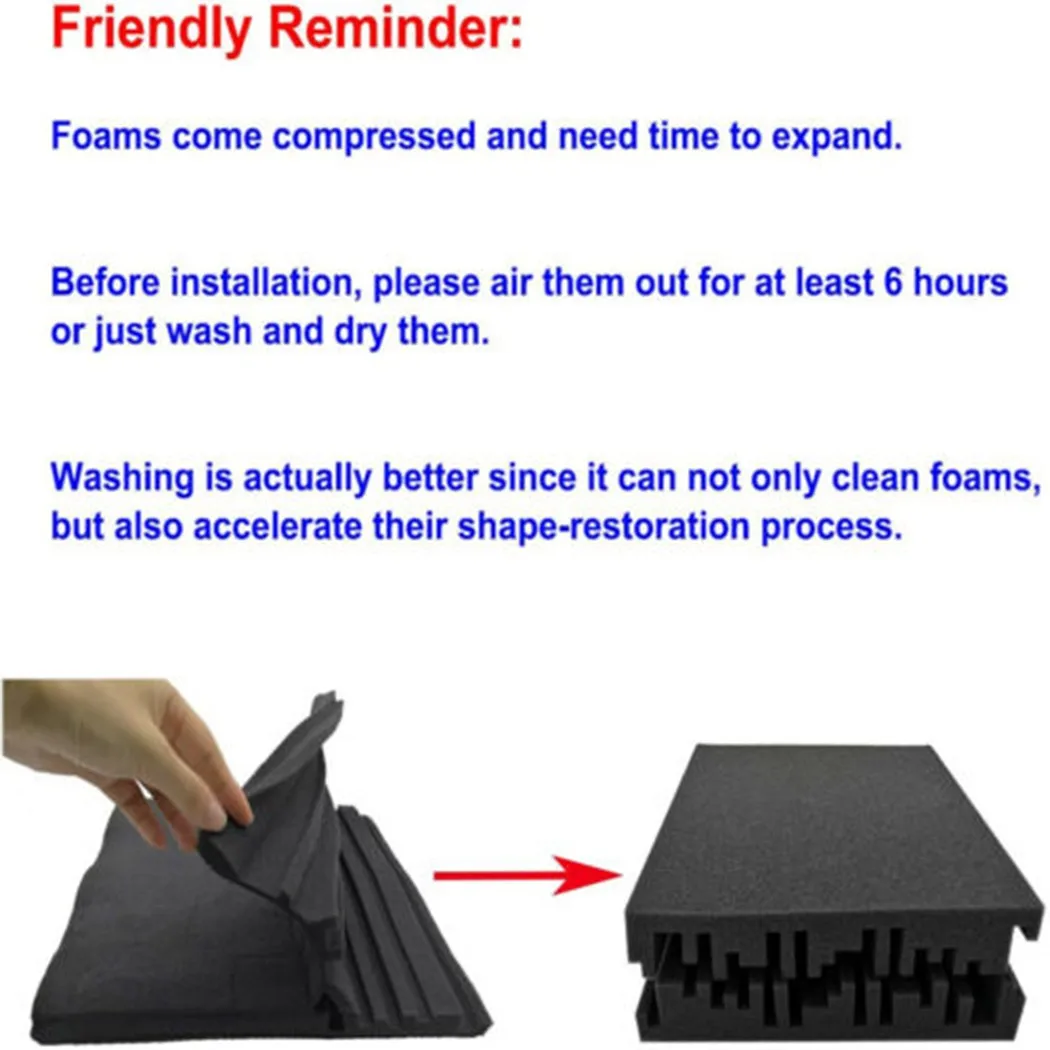 Friendly Reminder:

Foams come compressed and need time to expand.

Before installation, please air them out for at least 6 hours or just wash and dry them.

Washing is actually better since it can not only clean foams, but also accelerate their shape-restoration process.